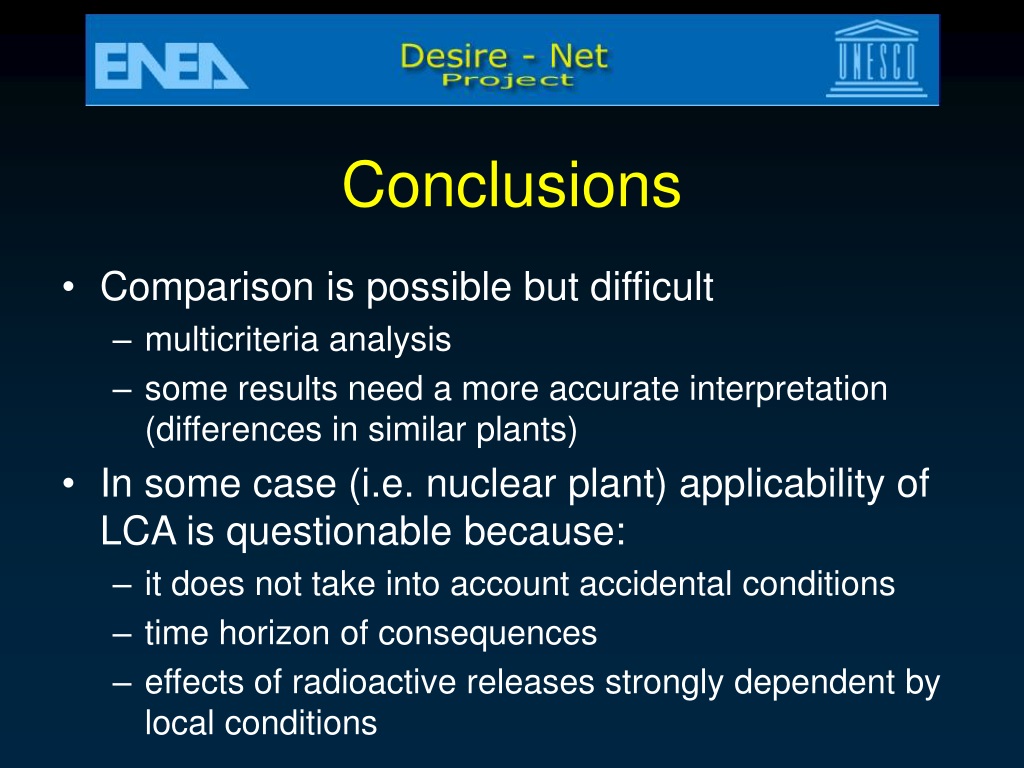 ENEA

Desire - Net
Project

UNESCO

Conclusions

• Comparison is possible but difficult
– multicriteria analysis
– some results need a more accurate interpretation (differences in similar plants)

• In some case (i.e. nuclear plant) applicability of LCA is questionable because:
– it does not take into account accidental conditions
– time horizon of consequences
– effects of radioactive releases strongly dependent by local conditions